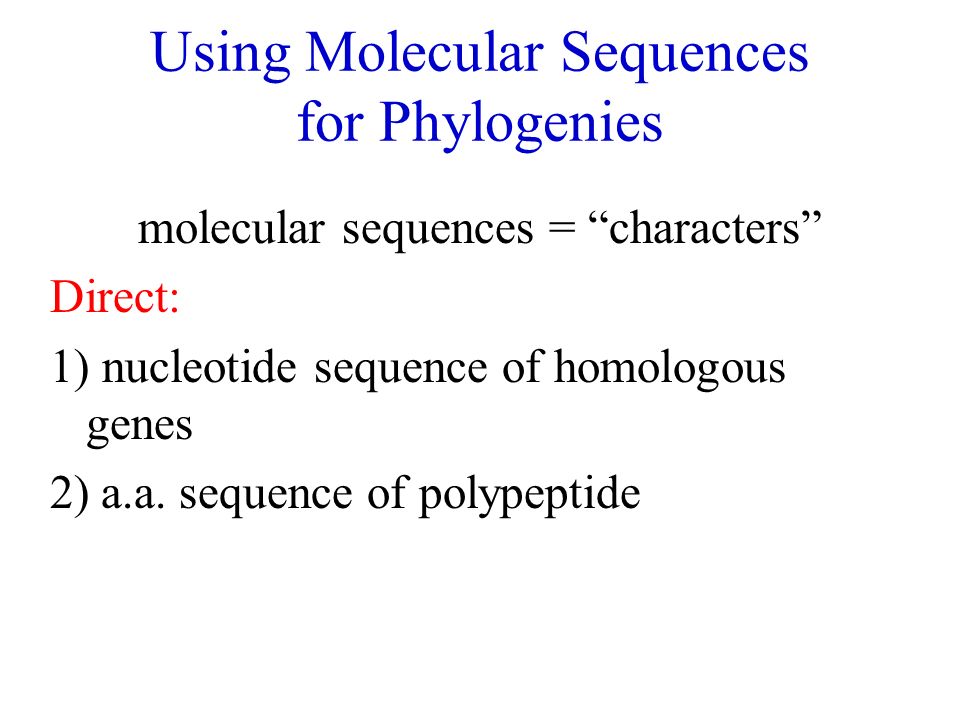 Using Molecular Sequences for Phylogenies

molecular sequences = “characters”

Direct:

1) nucleotide sequence of homologous genes

2) a.a. sequence of polypeptide